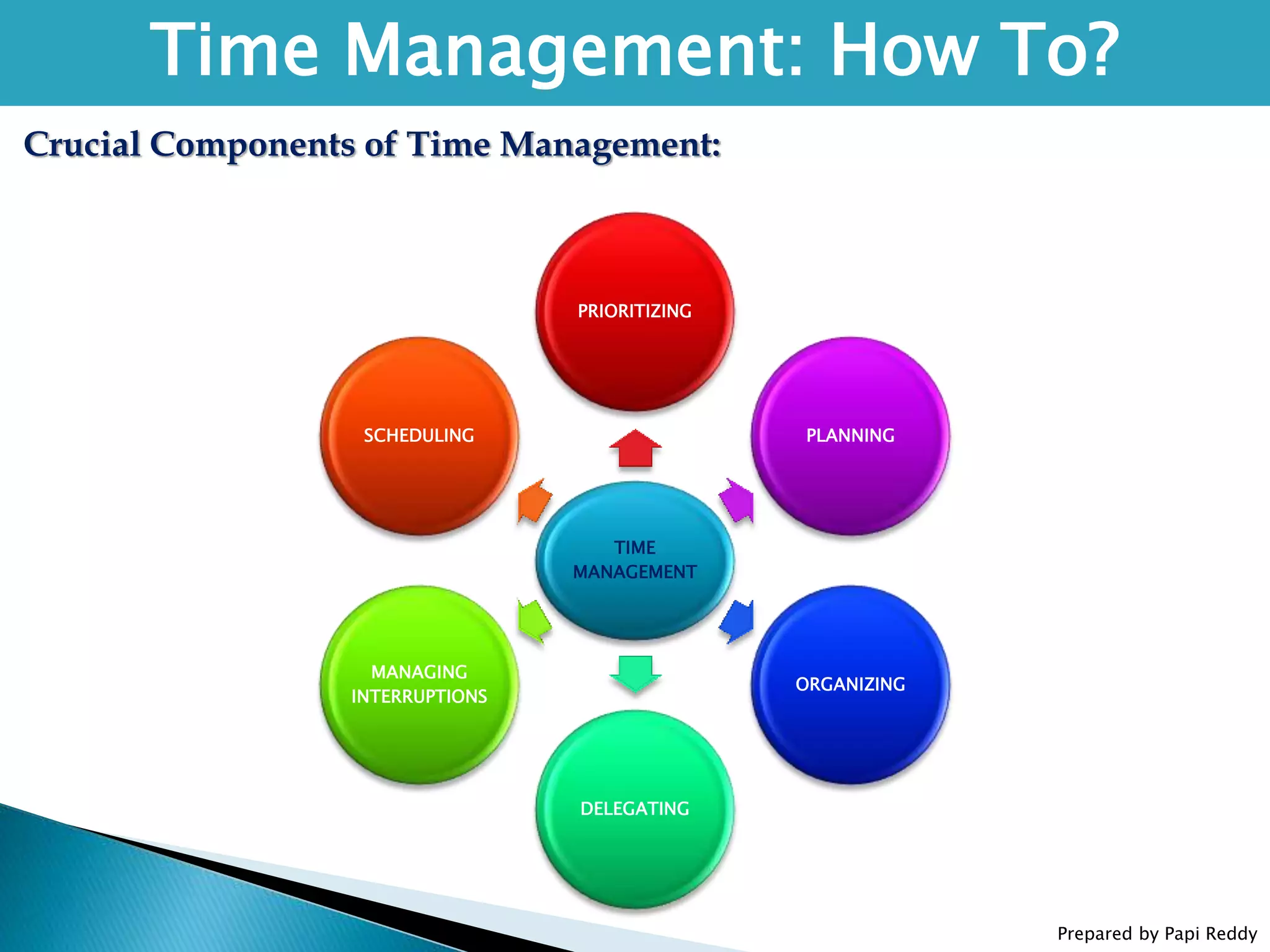 Time Management: How To?

Crucial Components of Time Management:

PRIORITIZING

SCHEDULING

PLANNING

TIME MANAGEMENT

MANAGING INTERRUPTIONS

ORGANIZING

DELEGATING

Prepared by Papi Reddy